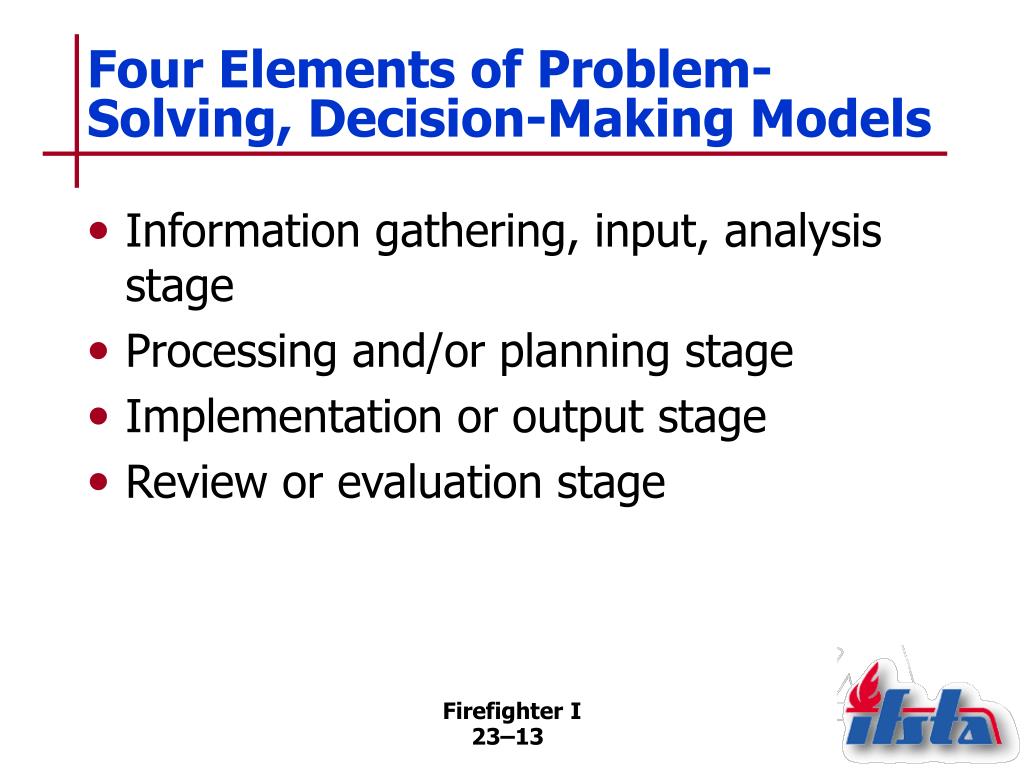 Four Elements of Problem-Solving, Decision-Making Models

• Information gathering, input, analysis stage
• Processing and/or planning stage
• Implementation or output stage
• Review or evaluation stage

Firefighter I
23–13

ifsta